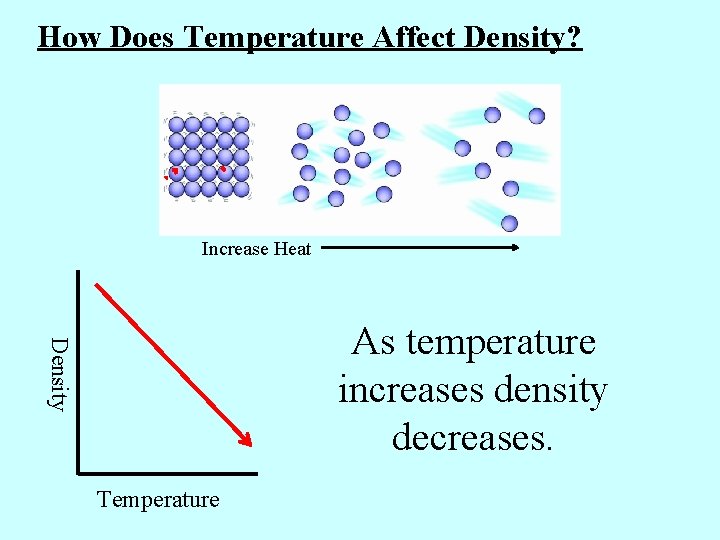 How Does Temperature Affect Density?

Increase Heat

Density

Temperature

As temperature increases density decreases.